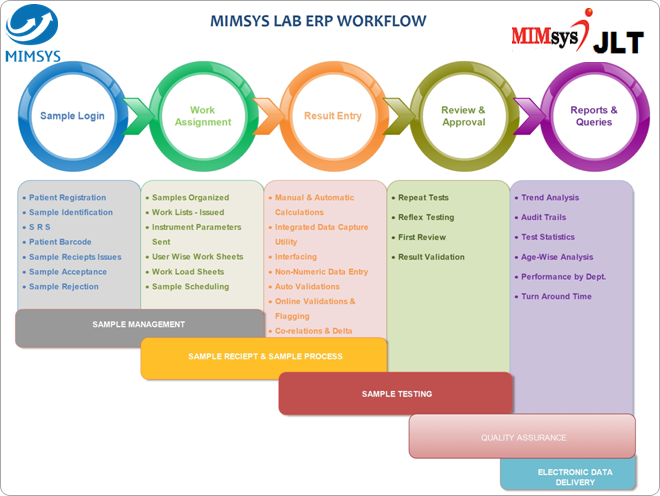 MIMSYS

MIMSYS LAB ERP WORKFLOW

MIMsys JLT

Sample Login

Work Assignment

Result Entry

Review & Approval

Reports & Queries

• Patient Registration
• Sample Identification
• S R S
• Patient Barcode
• Sample Reciepts Issues
• Sample Acceptance
• Sample Rejection

• Samples Organized
• Work Lists - Issued
• Instrument Parameters Sent
• User Wise Work Sheets
• Work Load Sheets
• Sample Scheduling

• Manual & Automatic Calculations
• Integrated Data Capture Utility
• Interfacing
• Non-Numeric Data Entry
• Auto Validations
• Online Validations & Flagging
• Co-relations & Delta

• Repeat Tests
• Reflex Testing
• First Review
• Result Validation

• Trend Analysis
• Audit Trails
• Test Statistics
• Age-Wise Analysis
• Performance by Dept.
• Turn Around Time

SAMPLE MANAGEMENT

SAMPLE RECIEPT & SAMPLE PROCESS

SAMPLE TESTING

QUALITY ASSURANCE

ELECTRONIC DATA DELIVERY